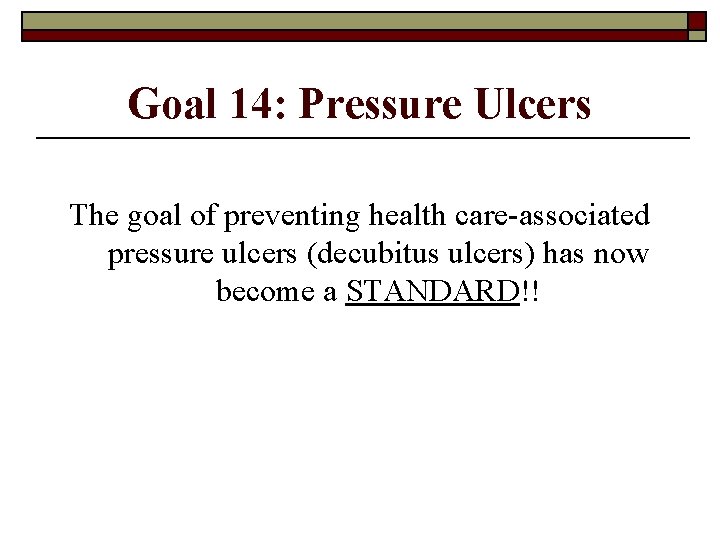 Goal 14: Pressure Ulcers

The goal of preventing health care-associated pressure ulcers (decubitus ulcers) has now become a STANDARD!!